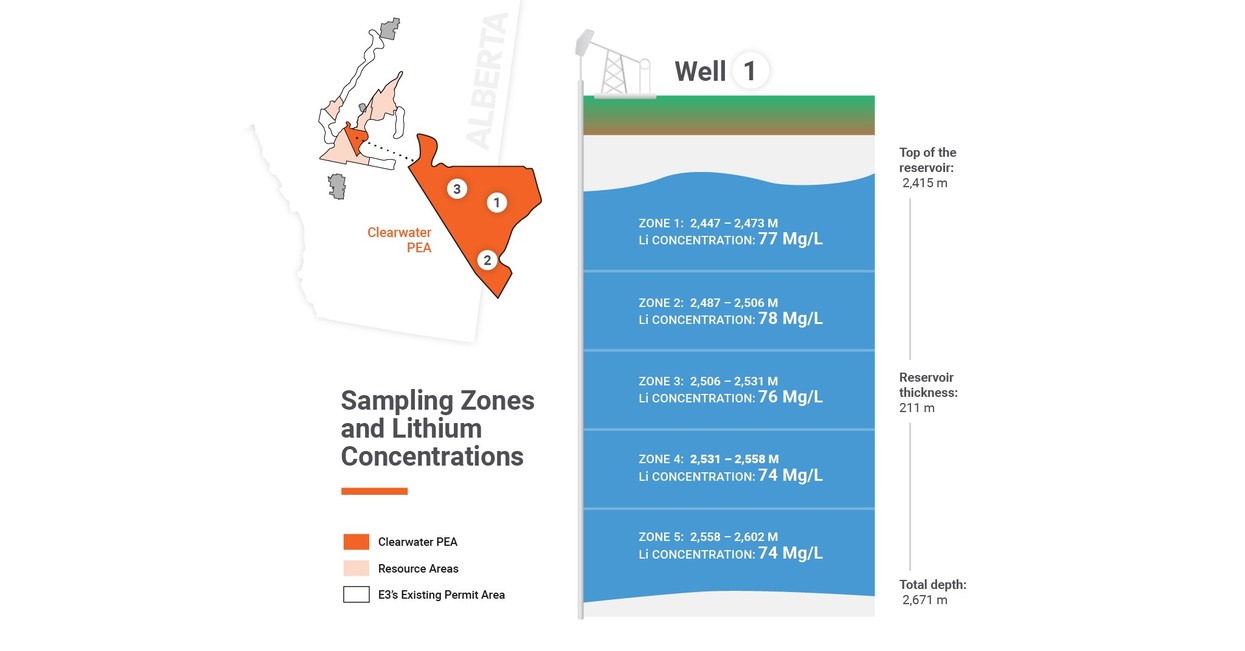 ALBERTA

3
1
2

Clearwater PEA

Sampling Zones and Lithium Concentrations

Clearwater PEA
Resource Areas
E3's Existing Permit Area

Well 1

ZONE 1: 2,447 – 2,473 M
Li CONCENTRATION: 77 Mg/L

ZONE 2: 2,487 – 2,506 M
Li CONCENTRATION: 78 Mg/L

ZONE 3: 2,506 – 2,531 M
Li CONCENTRATION: 76 Mg/L

ZONE 4: 2,531 – 2,558 M
Li CONCENTRATION: 74 Mg/L

ZONE 5: 2,558 – 2,602 M
Li CONCENTRATION: 74 Mg/L

Top of the reservoir: 2,415 m

Reservoir thickness: 211 m

Total depth: 2,671 m